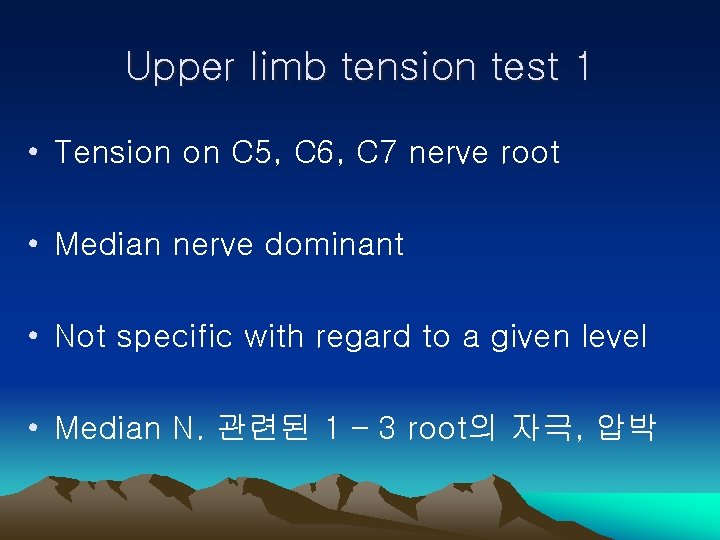 Upper limb tension test 1

• Tension on C5, C6, C7 nerve root

• Median nerve dominant

• Not specific with regard to a given level

• Median N. 관련된 1 – 3 root의 자극, 압박